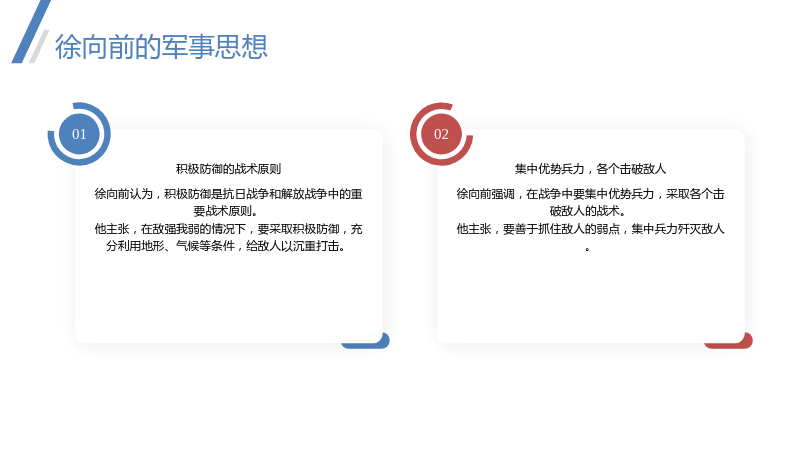 徐向前的军事思想

01

积极防御的战术原则

徐向前认为，积极防御是抗日战争和解放战争中的重要战术原则。

他主张，在敌强我弱的情况下，要采取积极防御，充分利用地形、气候等条件，给敌人以沉重打击。

02

集中优势兵力，各个击破敌人

徐向前强调，在战争中要集中优势兵力，采取各个击破敌人的战术。

他主张，要善于抓住敌人的弱点，集中兵力歼灭敌人。